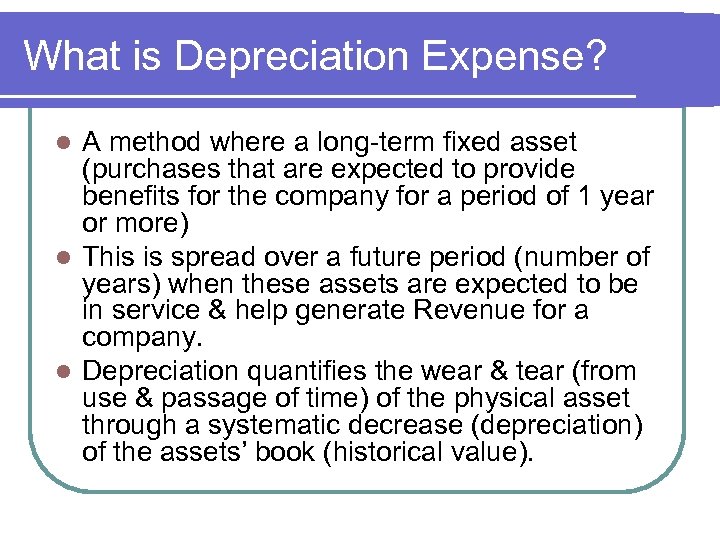 What is Depreciation Expense?

- A method where a long-term fixed asset (purchases that are expected to provide benefits for the company for a period of 1 year or more)
- This is spread over a future period (number of years) when these assets are expected to be in service & help generate Revenue for a company.
- Depreciation quantifies the wear & tear (from use & passage of time) of the physical asset through a systematic decrease (depreciation) of the assets' book (historical value).